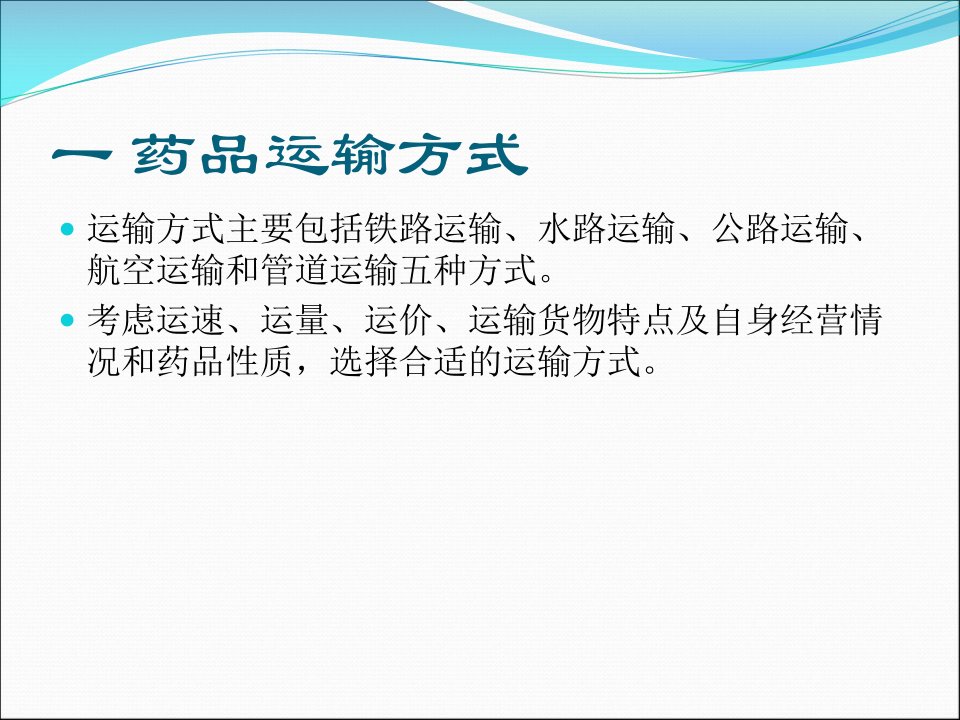 一 药品运输方式

运输方式主要包括铁路运输、水路运输、公路运输、航空运输和管道运输五种方式。

考虑运速、运量、运价、运输货物特点及自身经营情况和药品性质，选择合适的运输方式。